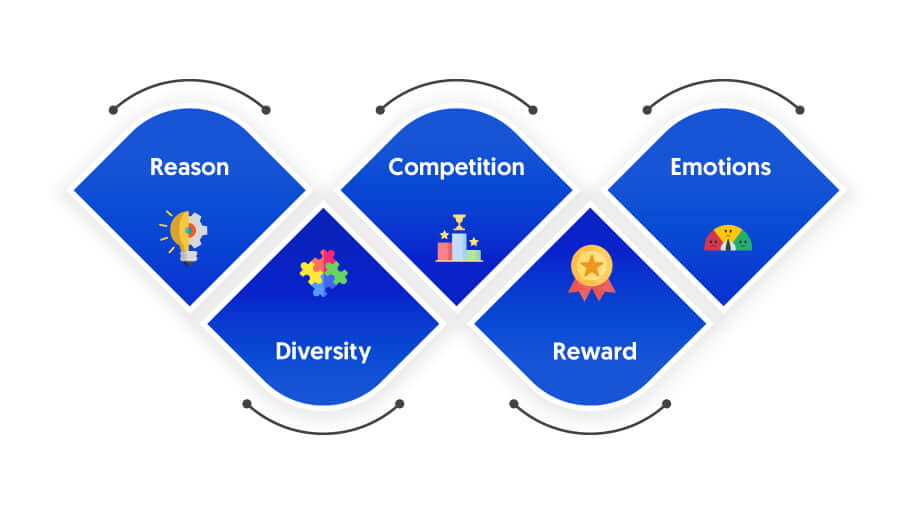 Reason

Diversity

Competition

Reward

Emotions